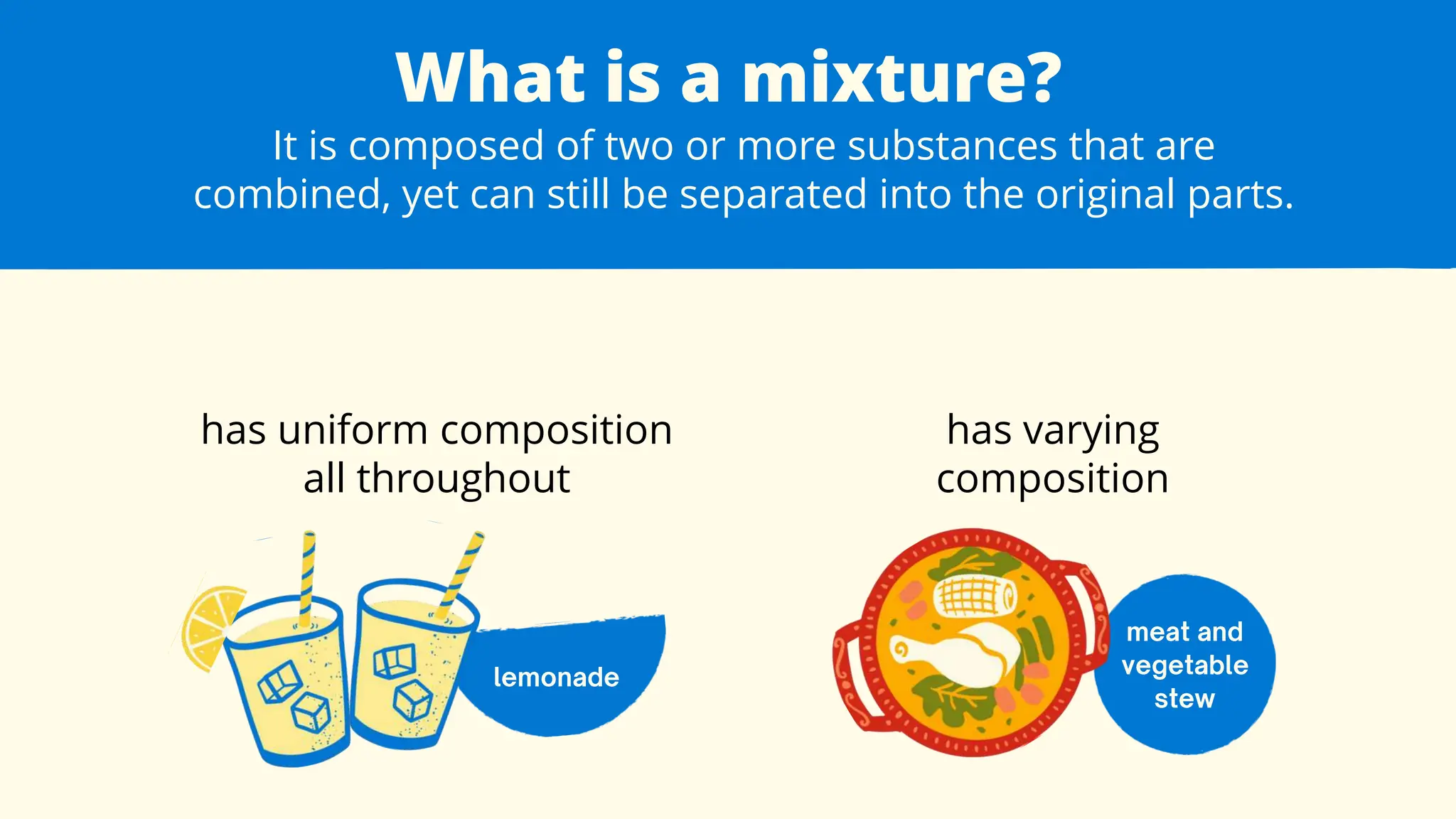 What is a mixture?

It is composed of two or more substances that are combined, yet can still be separated into the original parts.

has uniform composition all throughout

lemonade

has varying composition

meat and vegetable stew